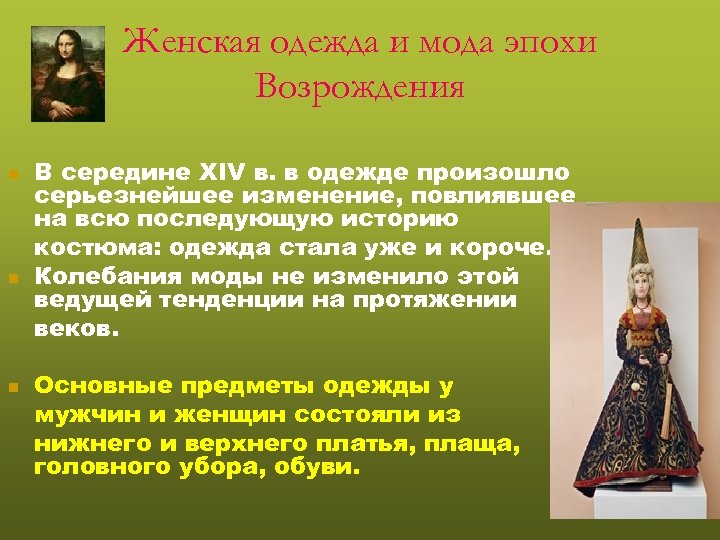 Женская одежда и мода эпохи Возрождения

В середине XIV в. в одежде произошло серьезнейшее изменение, повлиявшее на всю последующую историю костюма: одежда стала уже и короче.

Колебания моды не изменило этой ведущей тенденции на протяжении веков.

Основные предметы одежды у мужчин и женщин состояли из нижнего и верхнего платья, плаща, головного убора, обуви.